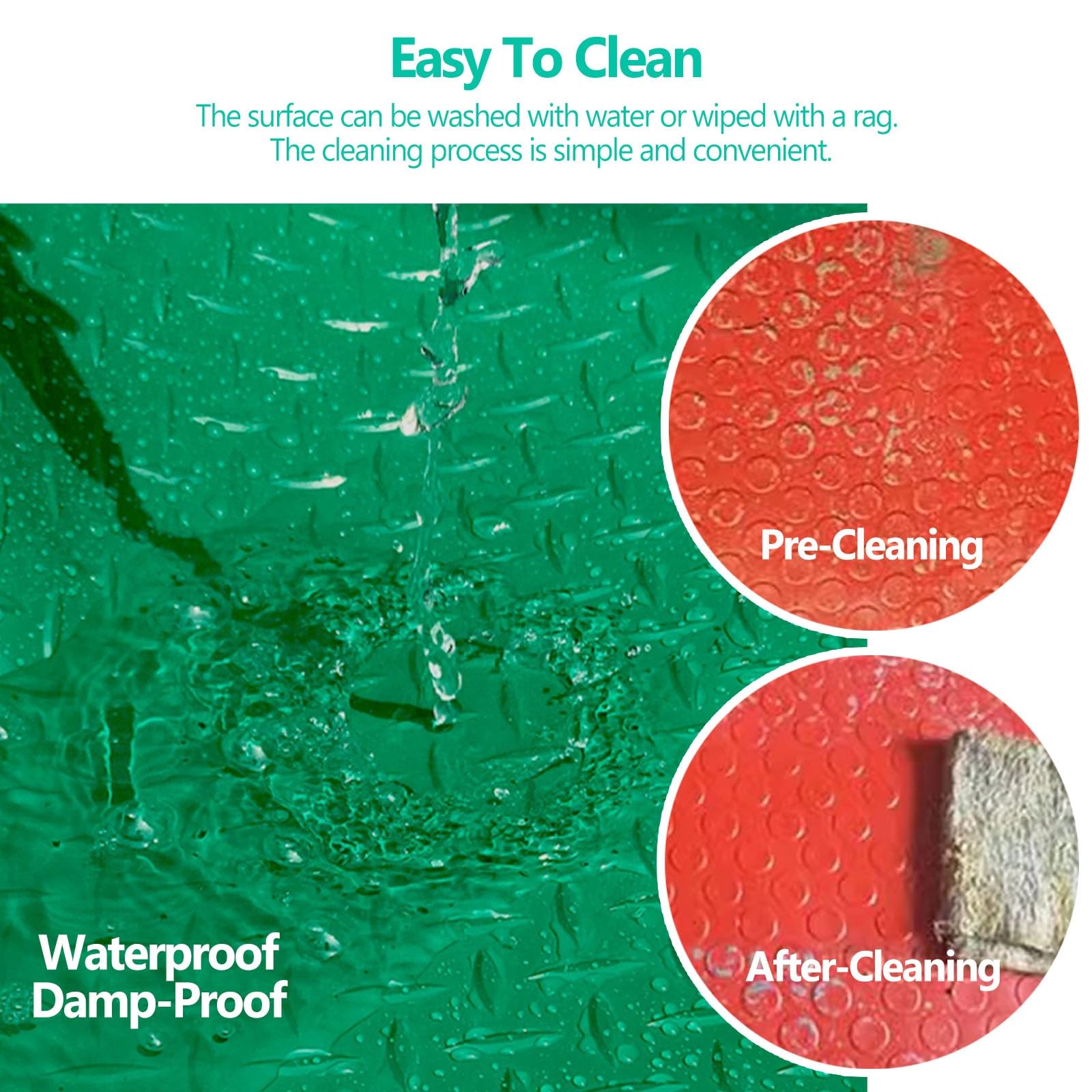 Easy To Clean

The surface can be washed with water or wiped with a rag. The cleaning process is simple and convenient.

Pre-Cleaning

After-Cleaning

Waterproof
Damp-Proof